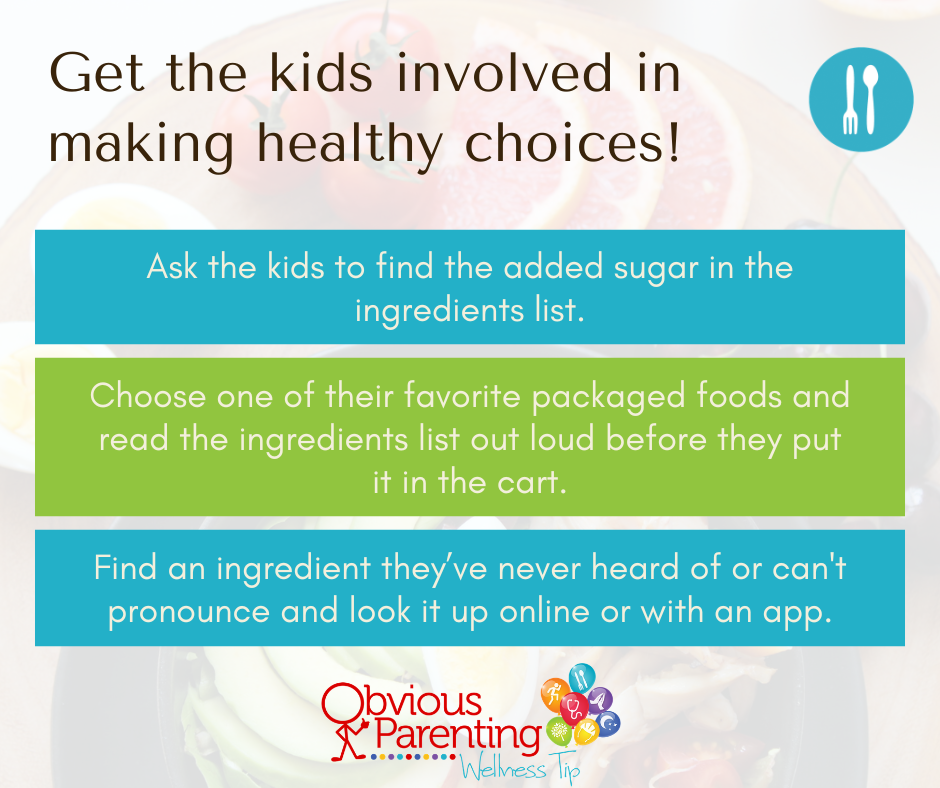 Get the kids involved in making healthy choices!

Ask the kids to find the added sugar in the ingredients list.

Choose one of their favorite packaged foods and read the ingredients list out loud before they put it in the cart.

Find an ingredient they've never heard of or can't pronounce and look it up online or with an app.

Obvious Parenting
Wellness Tip